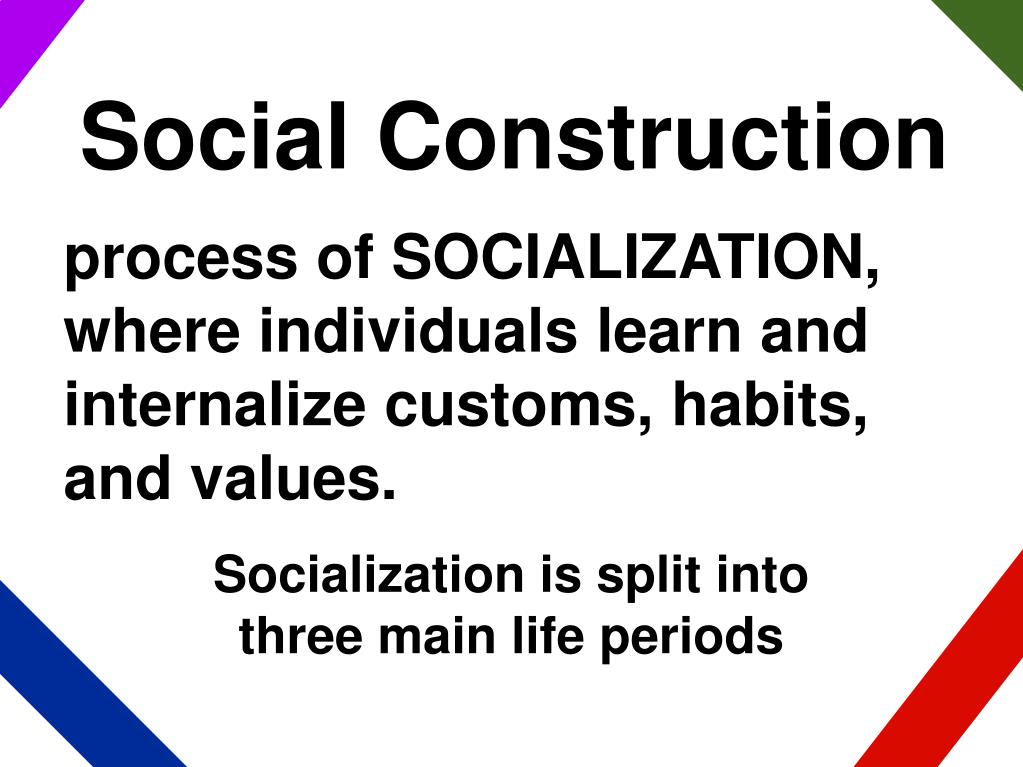 Social Construction

process of SOCIALIZATION, where individuals learn and internalize customs, habits, and values.

Socialization is split into three main life periods